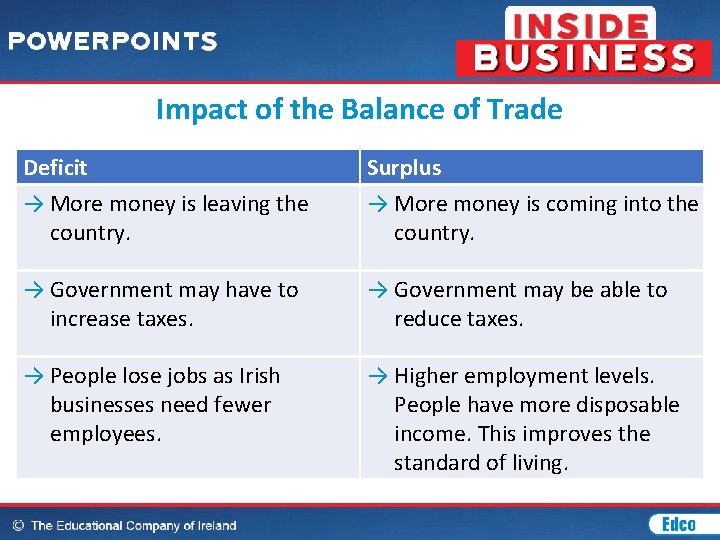 POWERPOINTS

INSIDE BUSINESS

Impact of the Balance of Trade

| Deficit | Surplus |
|---|---|
| → More money is leaving the country. | → More money is coming into the country. |
| → Government may have to increase taxes. | → Government may be able to reduce taxes. |
| → People lose jobs as Irish businesses need fewer employees. | → Higher employment levels. People have more disposable income. This improves the standard of living. |

© The Educational Company of Ireland

Edco